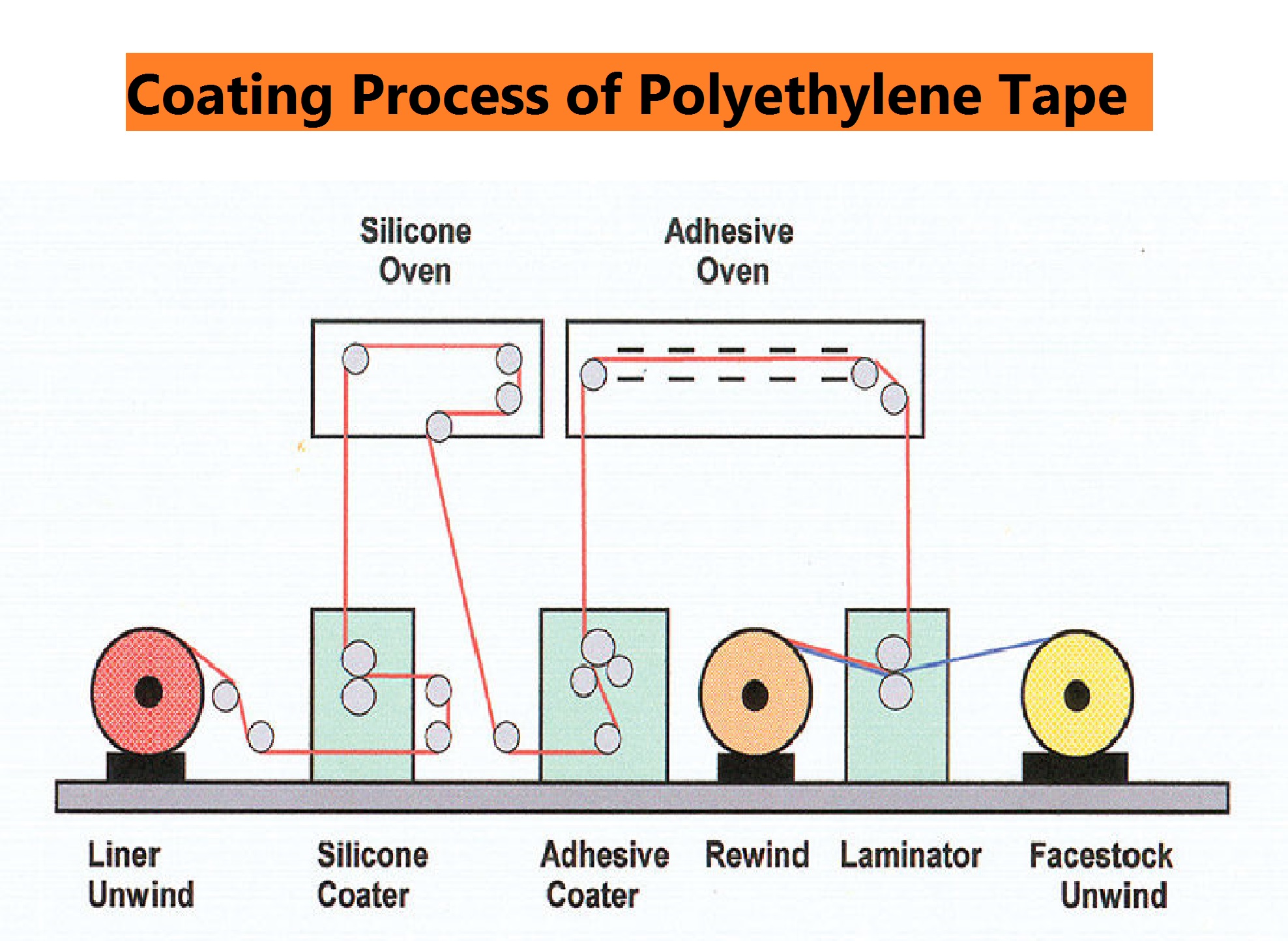 Coating Process of Polyethylene Tape

Silicone Oven

Adhesive Oven

Liner Unwind

Silicone Coater

Adhesive Coater

Rewind

Laminator

Facestock Unwind